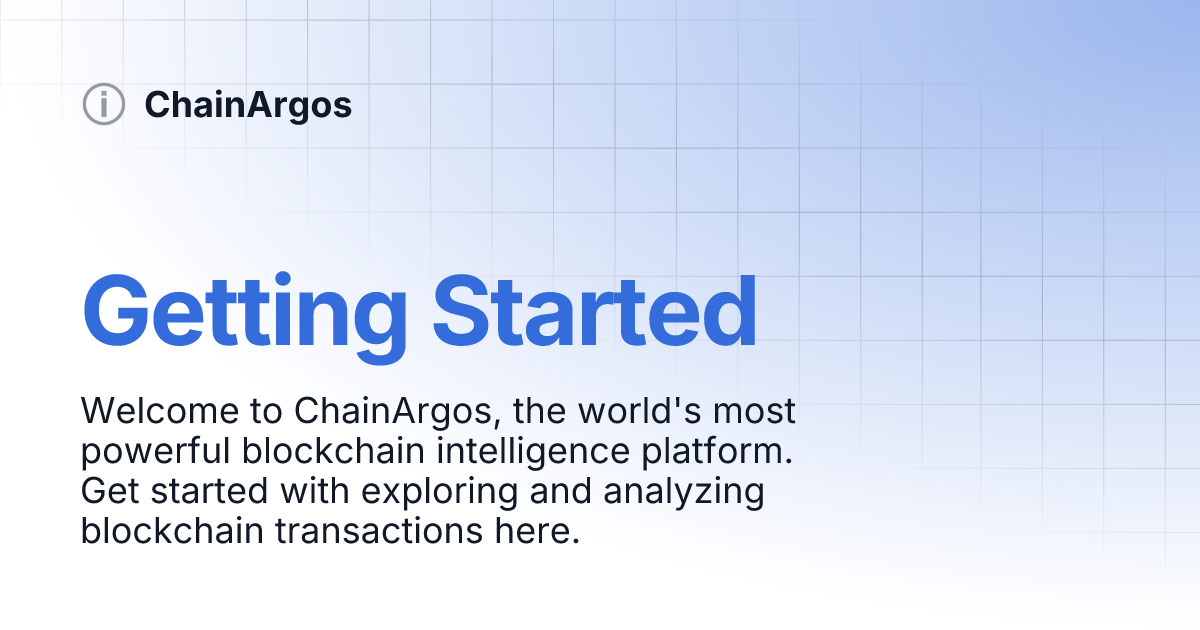 ChainArgos

Getting Started

Welcome to ChainArgos, the world's most powerful blockchain intelligence platform. Get started with exploring and analyzing blockchain transactions here.